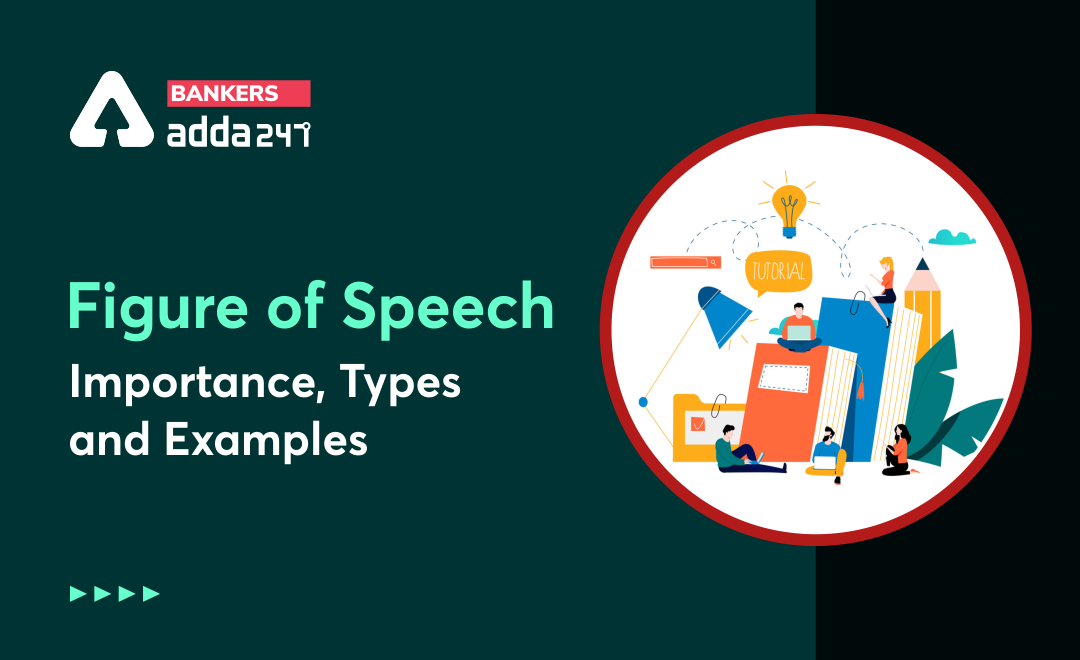 BANKERS
adda247

Figure of Speech
Importance, Types and Examples

TUTORIAL